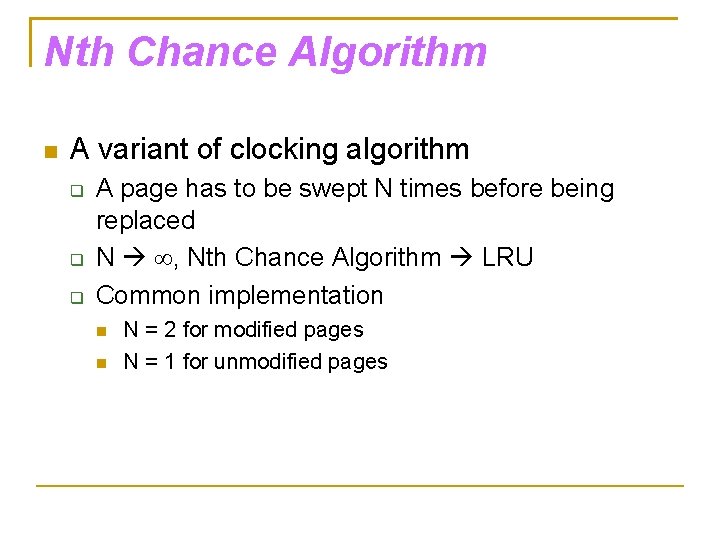 Nth Chance Algorithm

A variant of clocking algorithm

A page has to be swept N times before being replaced

N → ∞, Nth Chance Algorithm → LRU

Common implementation

N = 2 for modified pages

N = 1 for unmodified pages